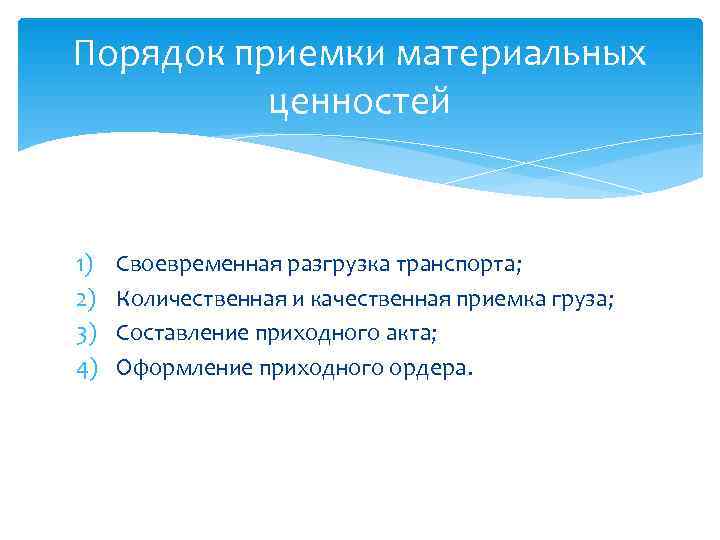 Порядок приемки материальных ценностей

1) Своевременная разгрузка транспорта;
2) Количественная и качественная приемка груза;
3) Составление приходного акта;
4) Оформление приходного ордера.